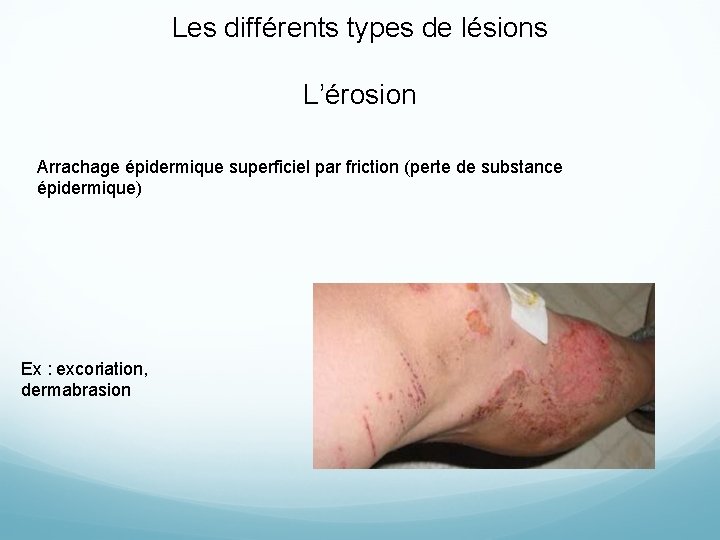 Les différents types de lésions

L’érosion

Arrachage épidermique superficiel par friction (perte de substance épidermique)

Ex : excoriation, dermabrasion